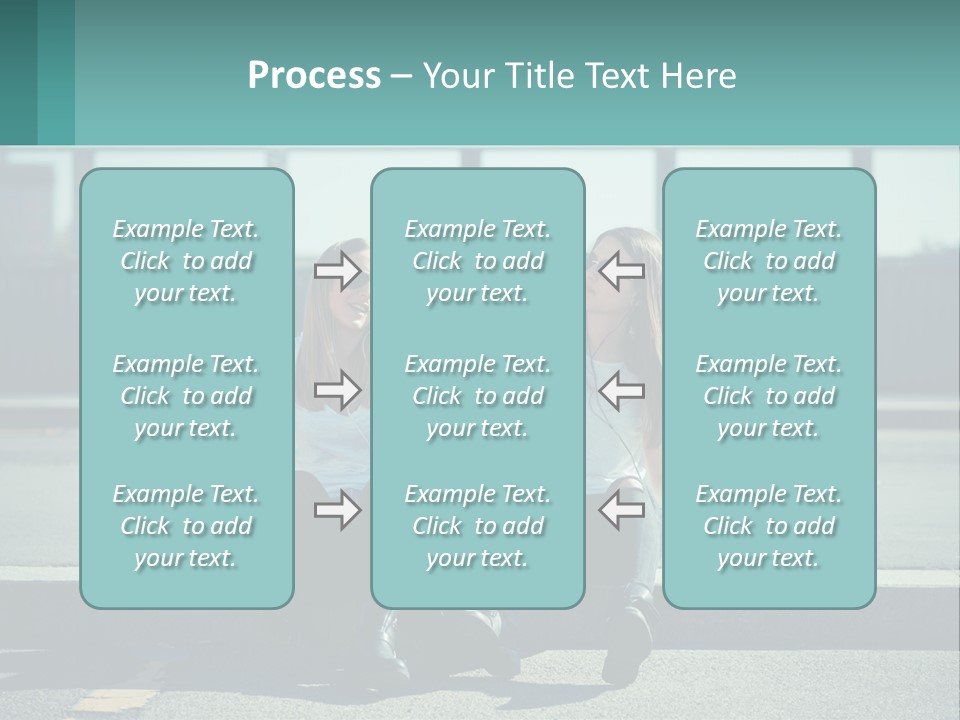 Process – Your Title Text Here

Example Text. Click to add your text.

Example Text. Click to add your text.

Example Text. Click to add your text.

Example Text. Click to add your text.

Example Text. Click to add your text.

Example Text. Click to add your text.

Example Text. Click to add your text.

Example Text. Click to add your text.

Example Text. Click to add your text.